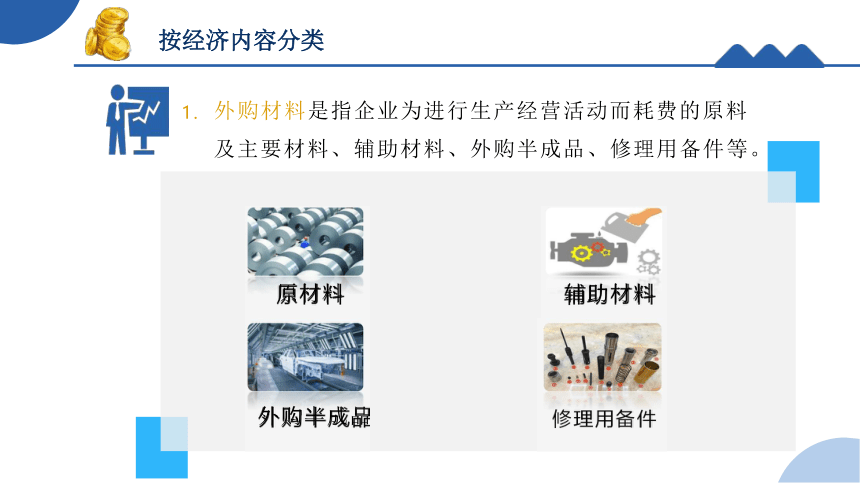 按经济内容分类

1. 外购材料是指企业为进行生产经营活动而耗费的原料及主要材料、辅助材料、外购半成品、修理用备件等。

原材料

辅助材料

外购半成品

修理用备件